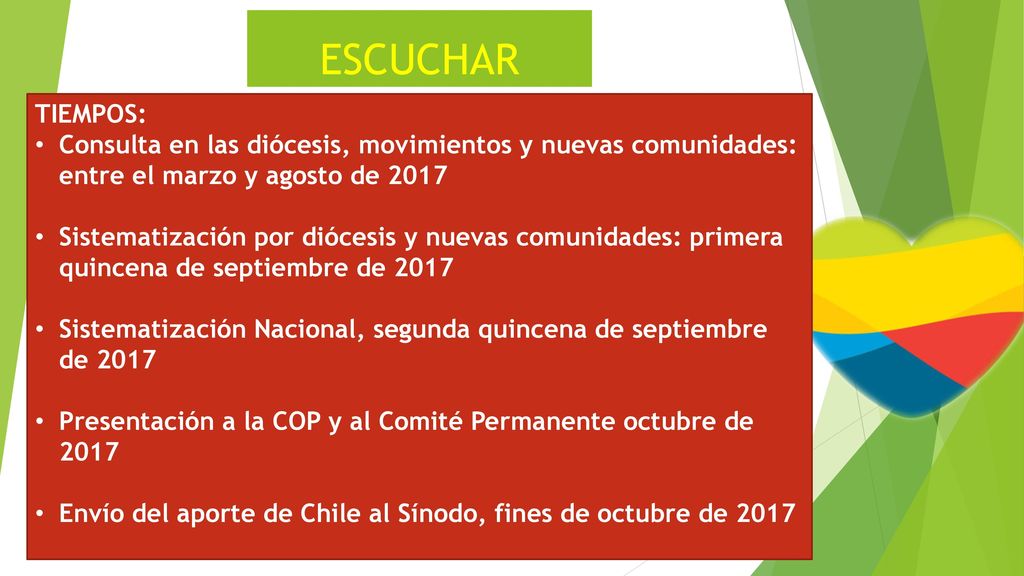 ESCUCHAR

TIEMPOS:
• Consulta en las diócesis, movimientos y nuevas comunidades: entre el marzo y agosto de 2017

• Sistematización por diócesis y nuevas comunidades: primera quincena de septiembre de 2017

• Sistematización Nacional, segunda quincena de septiembre de 2017

• Presentación a la COP y al Comité Permanente octubre de 2017

• Envío del aporte de Chile al Sínodo, fines de octubre de 2017